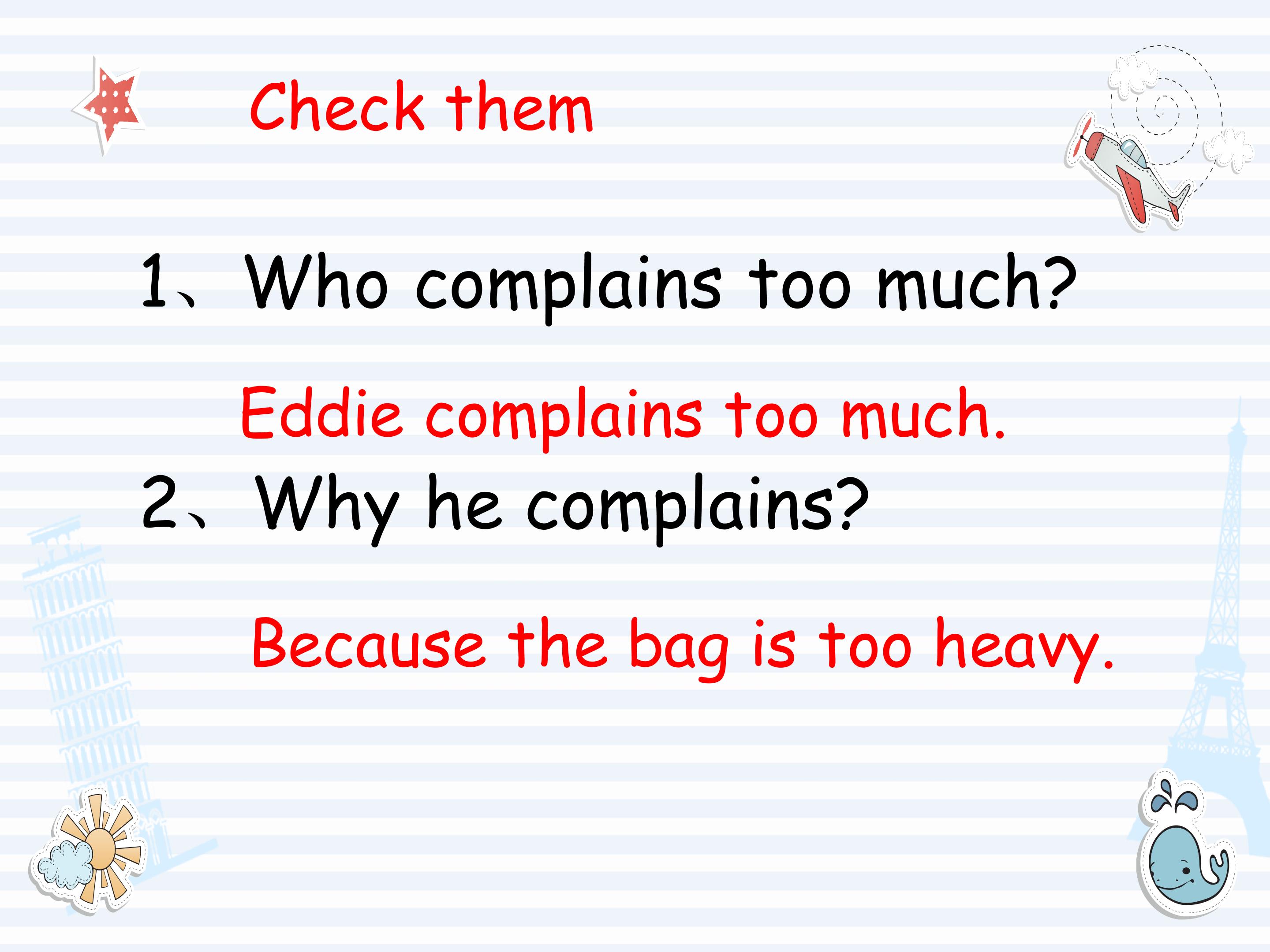 Check them

1、Who complains too much?

Eddie complains too much.

2、Why he complains?

Because the bag is too heavy.